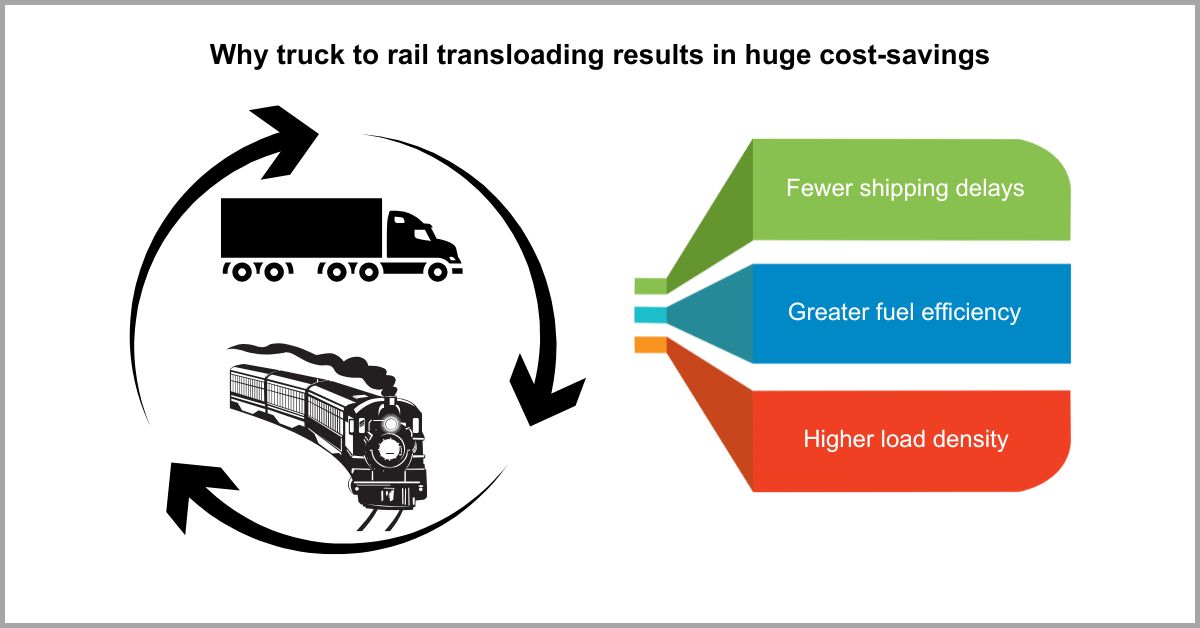 Why truck to rail transloading results in huge cost-savings

Fewer shipping delays

Greater fuel efficiency

Higher load density